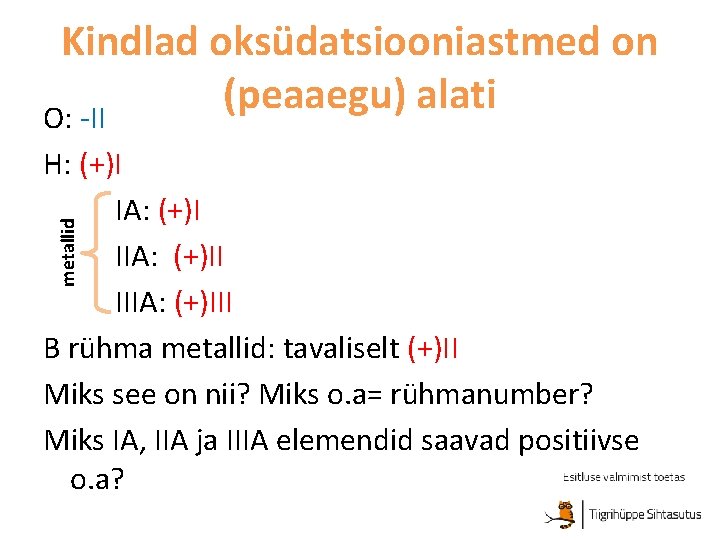 Kindlad oksüdatsiooniastmed on (peaaegu) alati

O: -II

H: (+)I

metallid

IA: (+)I

IIA: (+)II

IIIA: (+)III

B rühma metallid: tavaliselt (+)II

Miks see on nii? Miks o.a= rühmanumber?

Miks IA, IIA ja IIIA elemendid saavad positiivse o.a?

Esitluse valmimist toetas

Tiigrihüppe Sihtasutus